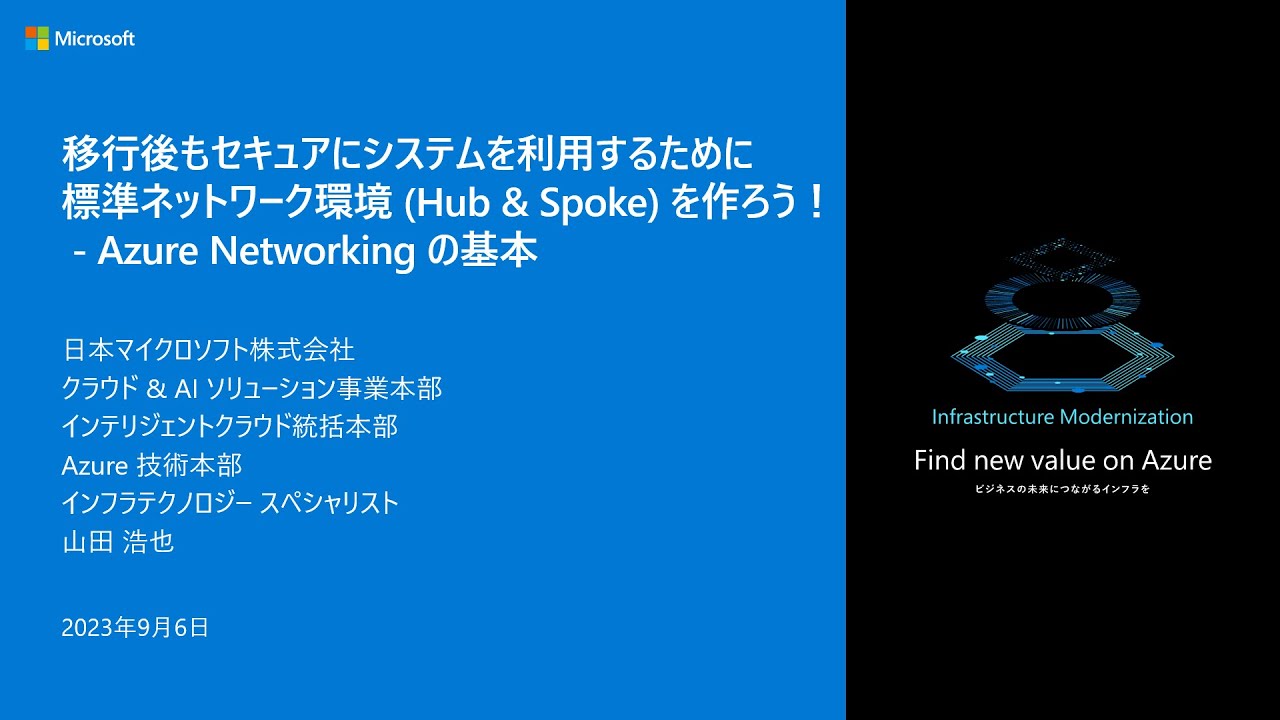 Microsoft

移行後もセキュアにシステムを利用するために
標準ネットワーク環境 (Hub & Spoke) を作ろう！
- Azure Networking の基本

日本マイクロソフト株式会社
クラウド & AI ソリューション事業本部
インテリジェントクラウド統括本部
Azure 技術本部
インフラテクノロジー スペシャリスト
山田 浩也

2023年9月6日

Infrastructure Modernization
Find new value on Azure
ビジネスの未来につながるインフラを